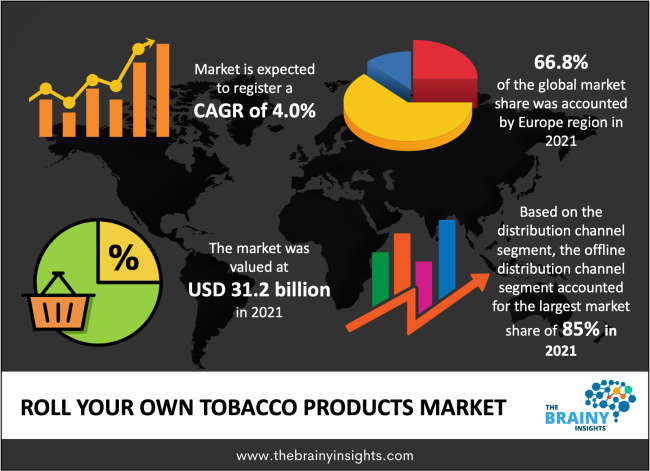 Market is expected to register a CAGR of 4.0%

66.8% of the global market share was accounted by Europe region in 2021

%

The market was valued at USD 31.2 billion in 2021

Based on the distribution channel segment, the offline distribution channel segment accounted for the largest market share of 85% in 2021

ROLL YOUR OWN TOBACCO PRODUCTS MARKET

THE BRAINY INSIGHTS

www.thebrainyinsights.com